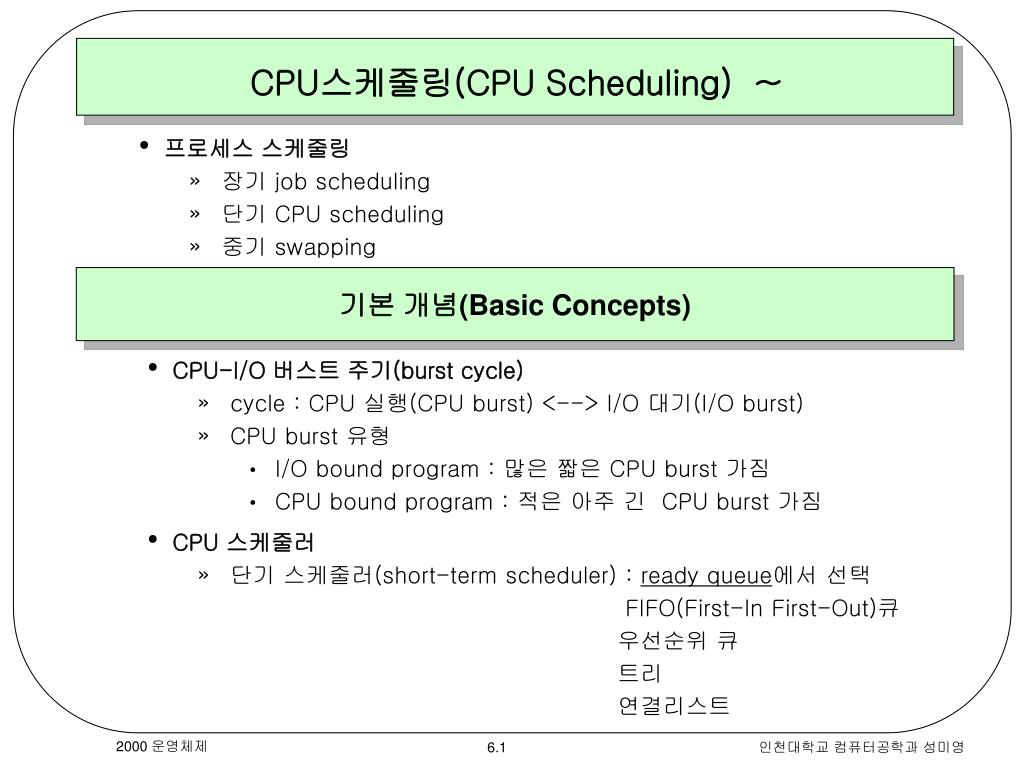 CPU스케줄링(CPU Scheduling) ~

• 프로세스 스케줄링
» 장기 job scheduling
» 단기 CPU scheduling
» 중기 swapping

기본 개념(Basic Concepts)

• CPU-I/O 버스트 주기(burst cycle)
» cycle : CPU 실행(CPU burst) <--> I/O 대기(I/O burst)
» CPU burst 유형
• I/O bound program : 많은 짧은 CPU burst 가짐
• CPU bound program : 적은 아주 긴 CPU burst 가짐

• CPU 스케줄러
» 단기 스케줄러(short-term scheduler) : ready queue에서 선택
FIFO(First-In First-Out)큐
우선순위 큐
트리
연결리스트

2000 운영체제
6.1
인천대학교 컴퓨터공학과 성미영